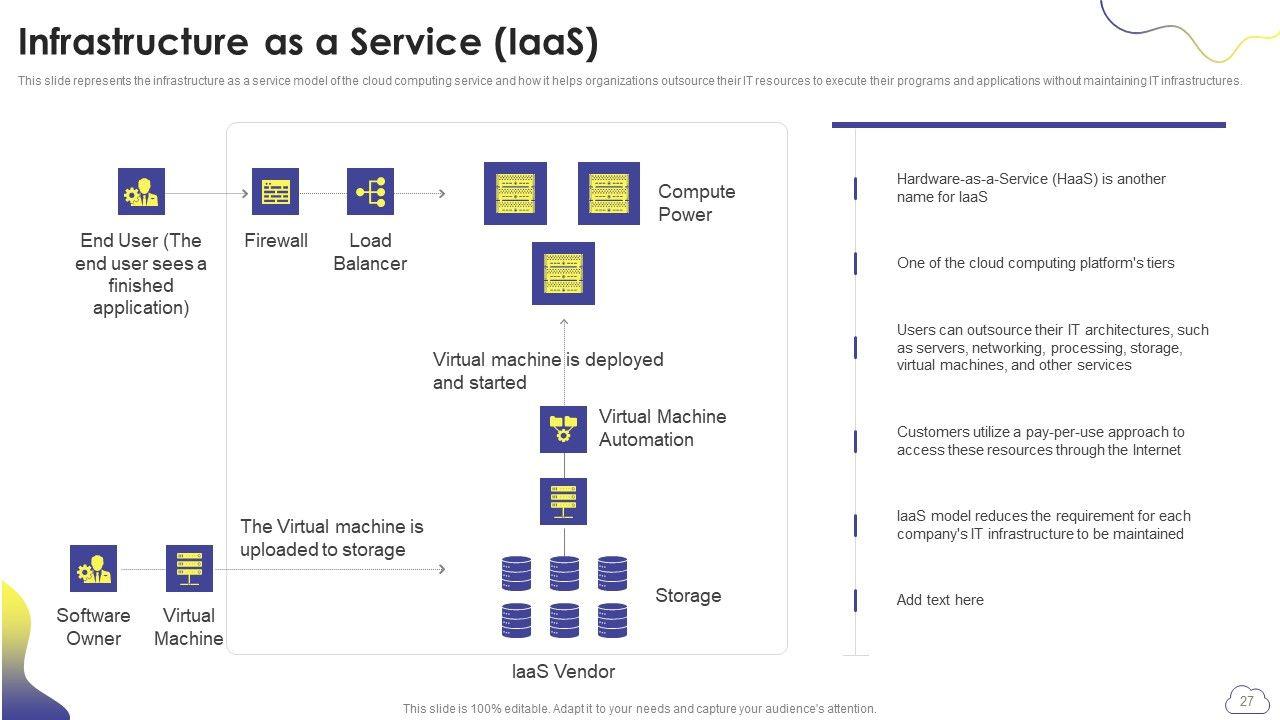 Infrastructure as a Service (IaaS)

This slide represents the infrastructure as a service model of the cloud computing service and how it helps organizations outsource their IT resources to execute their programs and applications without maintaining IT infrastructures.

End User (The end user sees a finished application)

Firewall

Load Balancer

Compute Power

Virtual machine is deployed and started

Virtual Machine Automation

The Virtual machine is uploaded to storage

Software Owner

Virtual Machine

Storage

IaaS Vendor

Hardware-as-a-Service (HaaS) is another name for IaaS

One of the cloud computing platform's tiers

Users can outsource their IT architectures, such as servers, networking, processing, storage, virtual machines, and other services

Customers utilize a pay-per-use approach to access these resources through the Internet

IaaS model reduces the requirement for each company's IT infrastructure to be maintained

Add text here

This slide is 100% editable. Adapt it to your needs and capture your audience's attention.

27